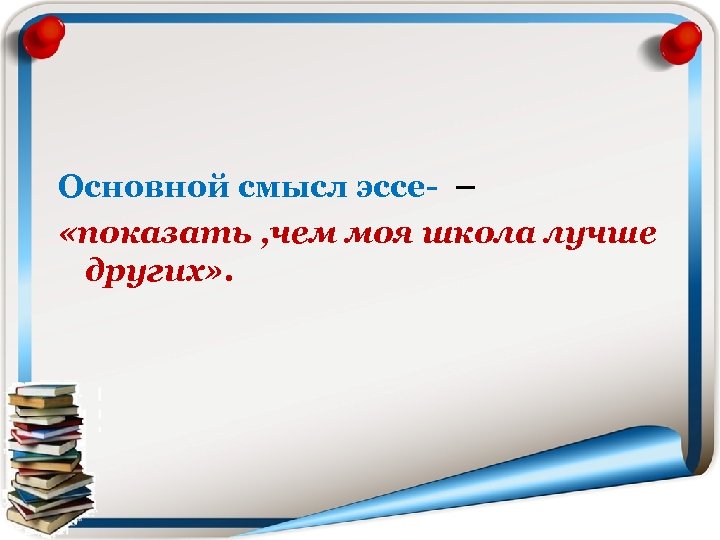 Основной смысл эссе- –

«показать ,чем моя школа лучше других».